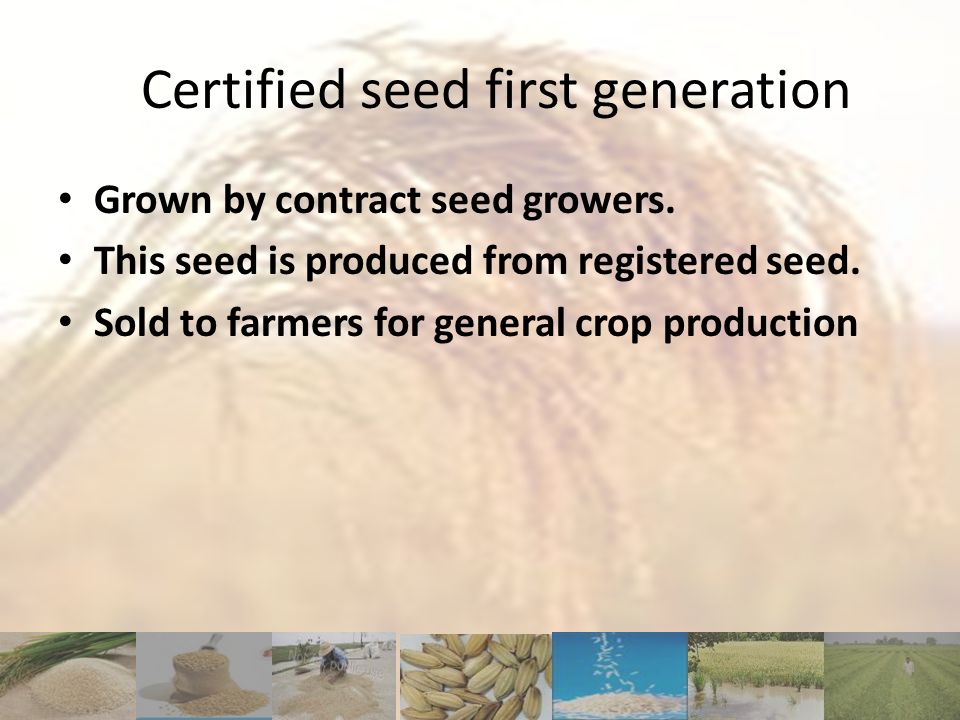 Certified seed first generation

• Grown by contract seed growers.
• This seed is produced from registered seed.
• Sold to farmers for general crop production